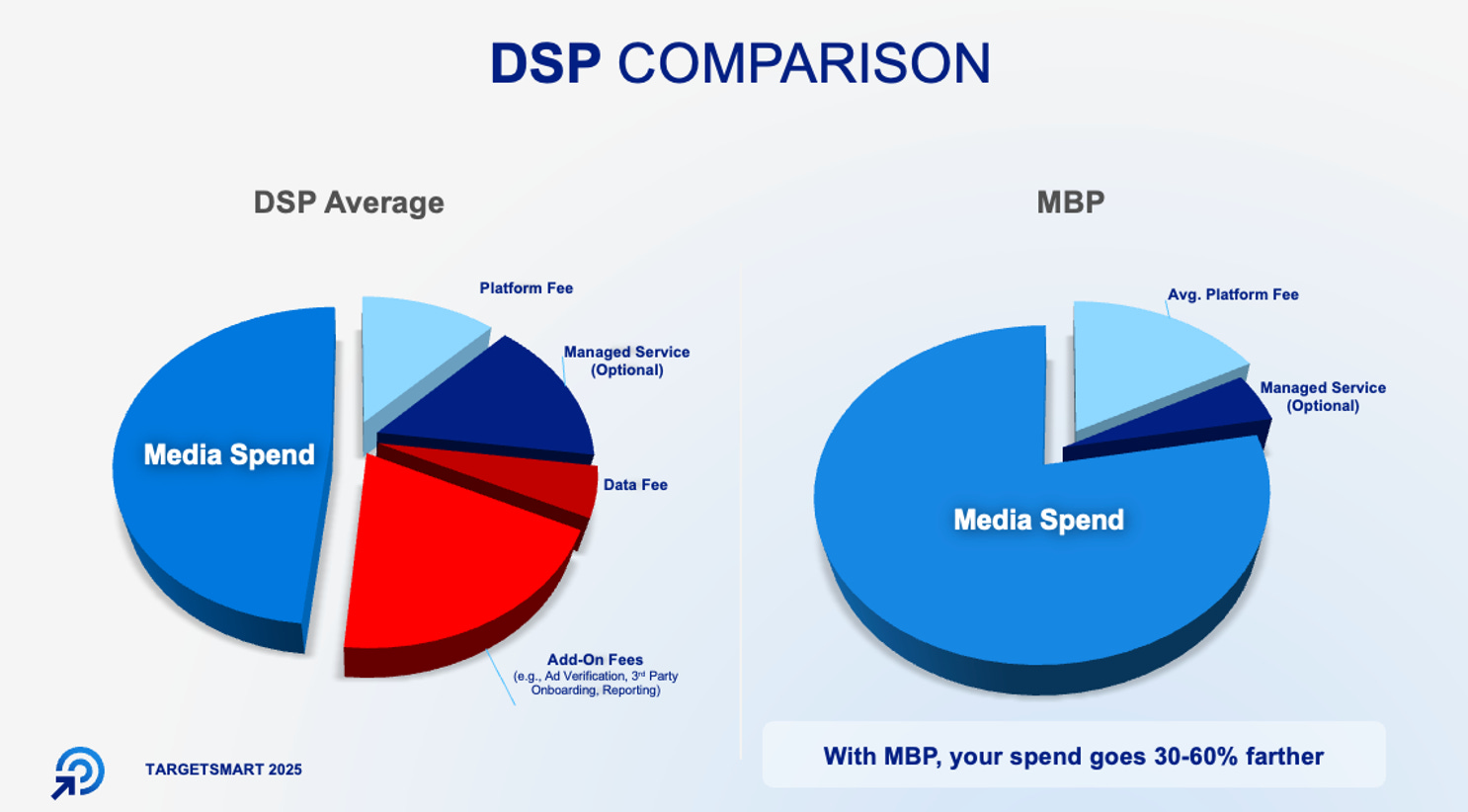 DSP COMPARISON

DSP Average

Platform Fee

Managed Service (Optional)

Media Spend

Data Fee

Add-On Fees
(e.g., Ad Verification, 3rd Party Onboarding, Reporting)

MBP

Avg. Platform Fee

Managed Service (Optional)

Media Spend

With MBP, your spend goes 30-60% farther

TARGETSMART 2025